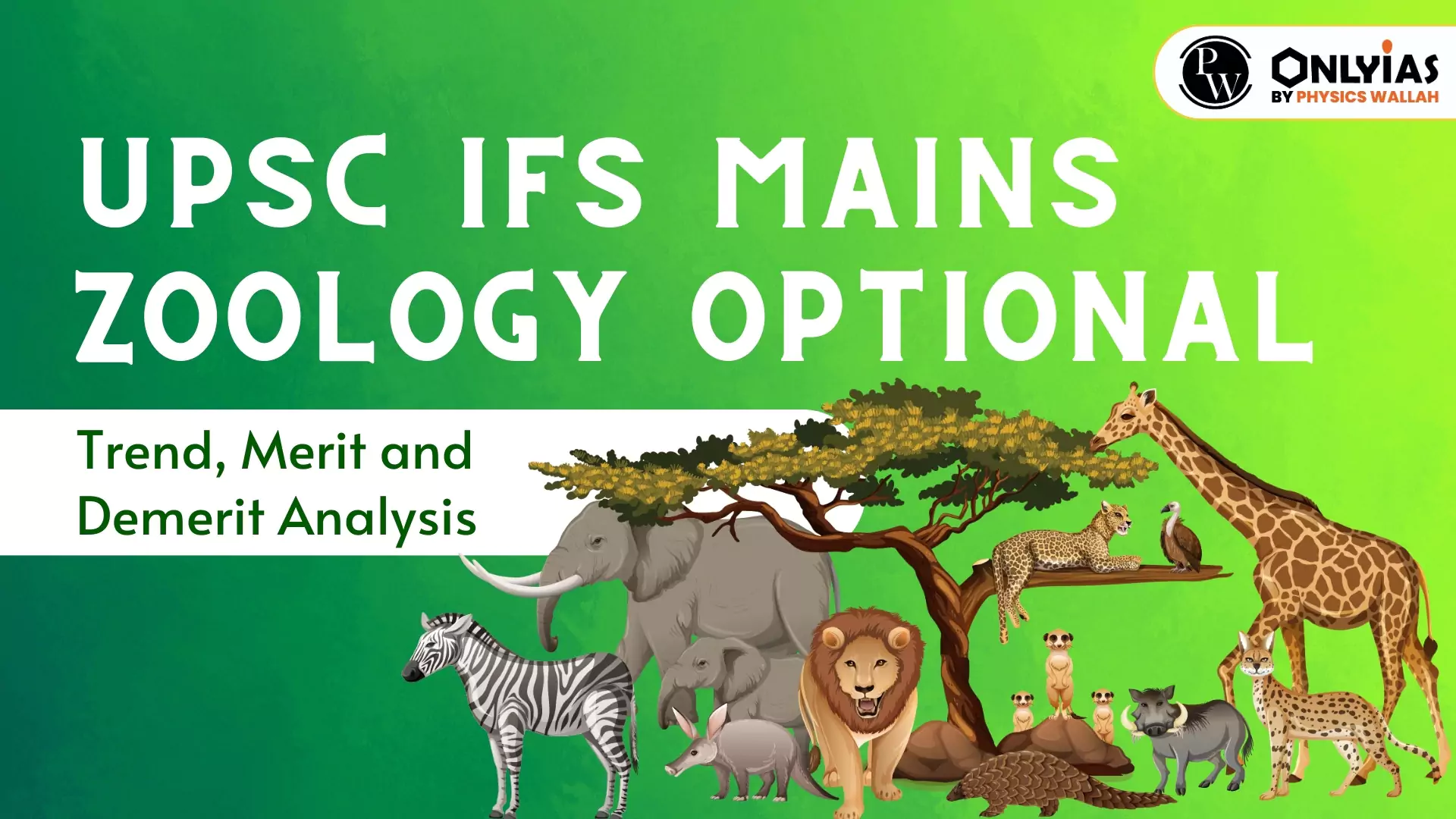 PW ONLYIAS BY PHYSICS WALLAH

UPSC IFS MAINS ZOOLOGY OPTIONAL

Trend, Merit and Demerit Analysis